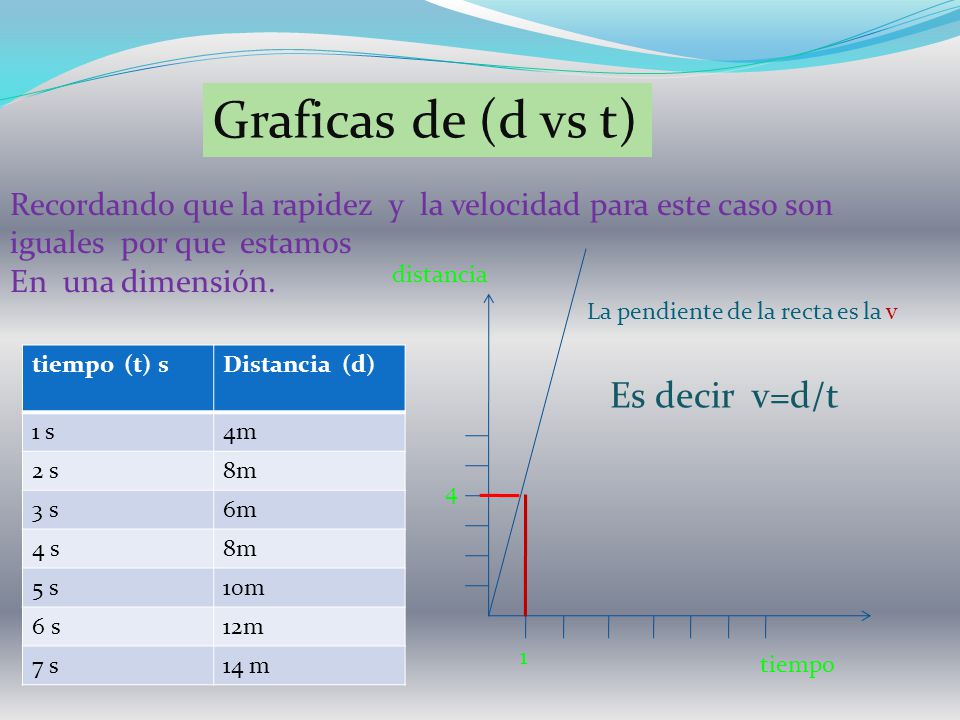 Graficas de (d vs t)

Recordando que la rapidez y la velocidad para este caso son iguales por que estamos
En una dimensión.

| tiempo (t) s | Distancia (d) |
|---|---|
| 1 s | 4m |
| 2 s | 8m |
| 3 s | 6m |
| 4 s | 8m |
| 5 s | 10m |
| 6 s | 12m |
| 7 s | 14 m |

distancia

La pendiente de la recta es la v

Es decir v=d/t

4

1

tiempo